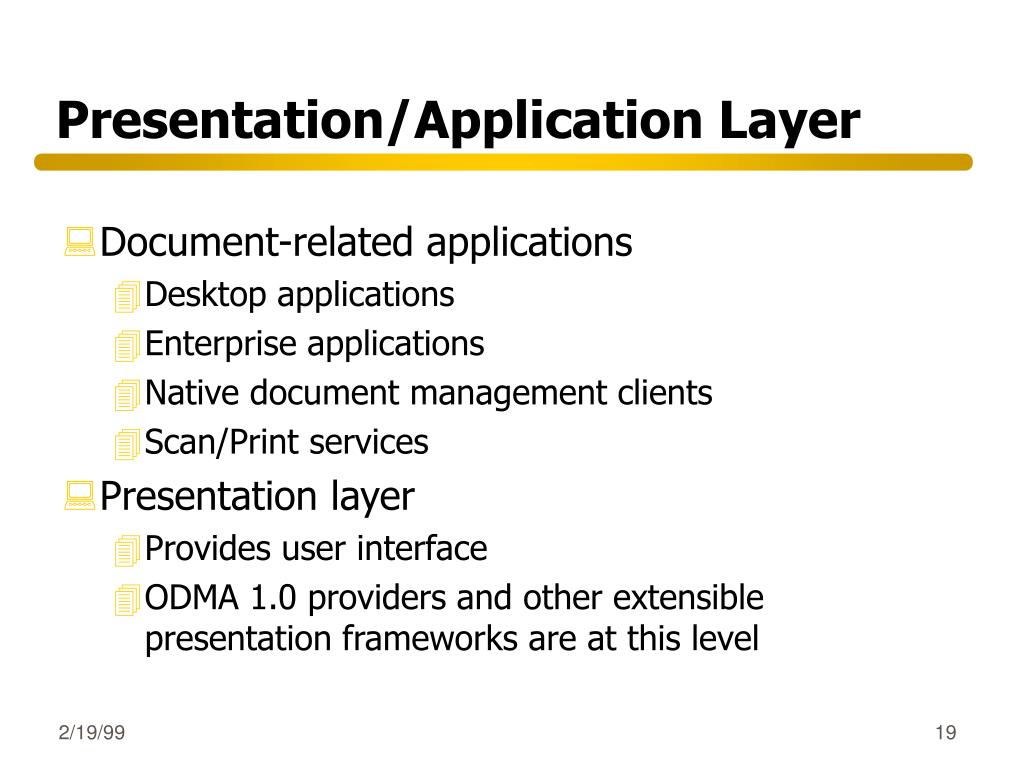 Presentation/Application Layer

Document-related applications

Desktop applications

Enterprise applications

Native document management clients

Scan/Print services

Presentation layer

Provides user interface

ODMA 1.0 providers and other extensible presentation frameworks are at this level

2/19/99

19